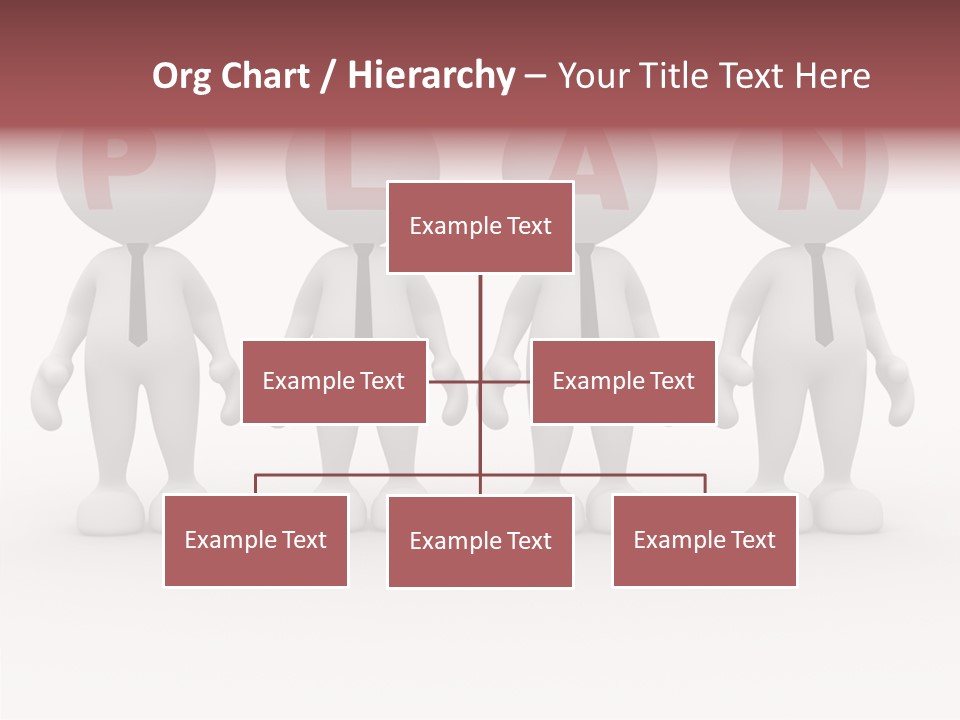 Org Chart / Hierarchy – Your Title Text Here

P L A N

Example Text

Example Text

Example Text

Example Text

Example Text

Example Text